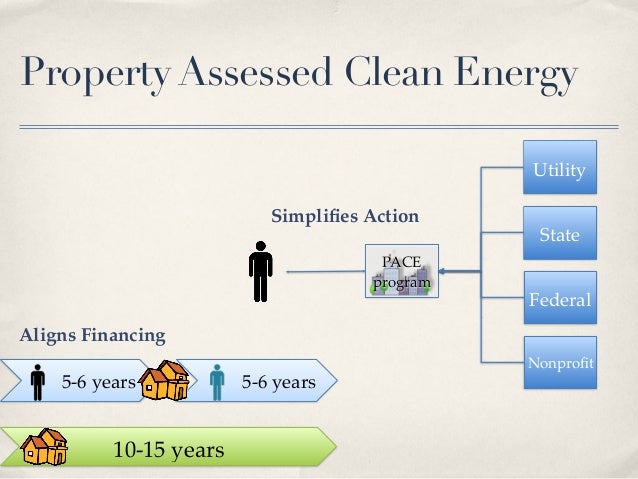 Property Assessed Clean Energy

Simplifies Action

PACE program

Utility

State

Federal

Nonprofit

Aligns Financing

5-6 years

5-6 years

10-15 years